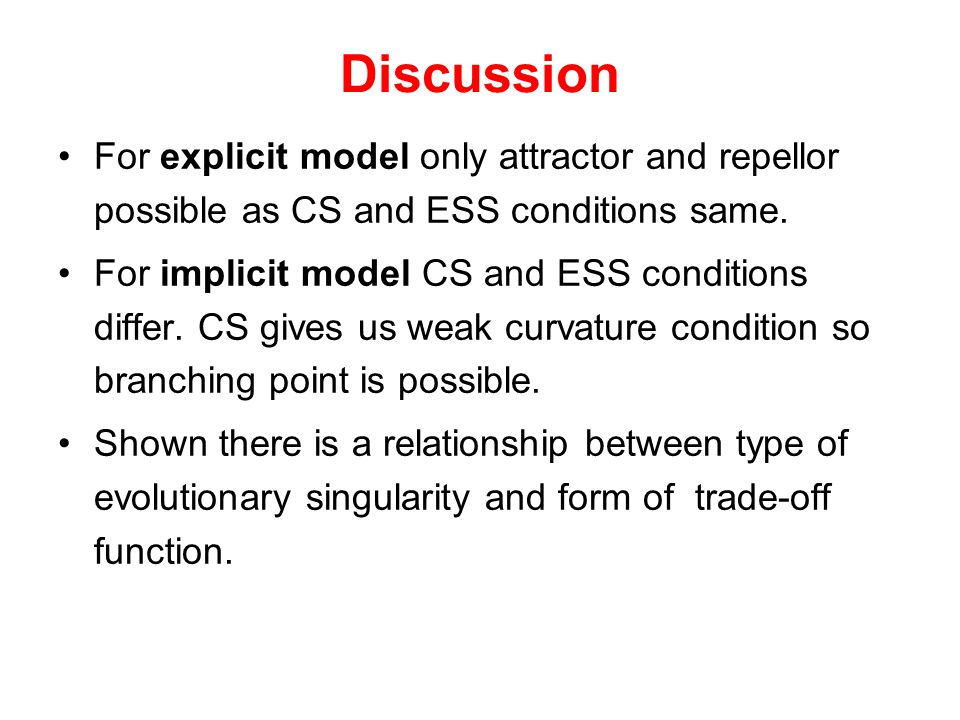 Discussion

• For explicit model only attractor and repellor possible as CS and ESS conditions same.

• For implicit model CS and ESS conditions differ. CS gives us weak curvature condition so branching point is possible.

• Shown there is a relationship between type of evolutionary singularity and form of trade-off function.